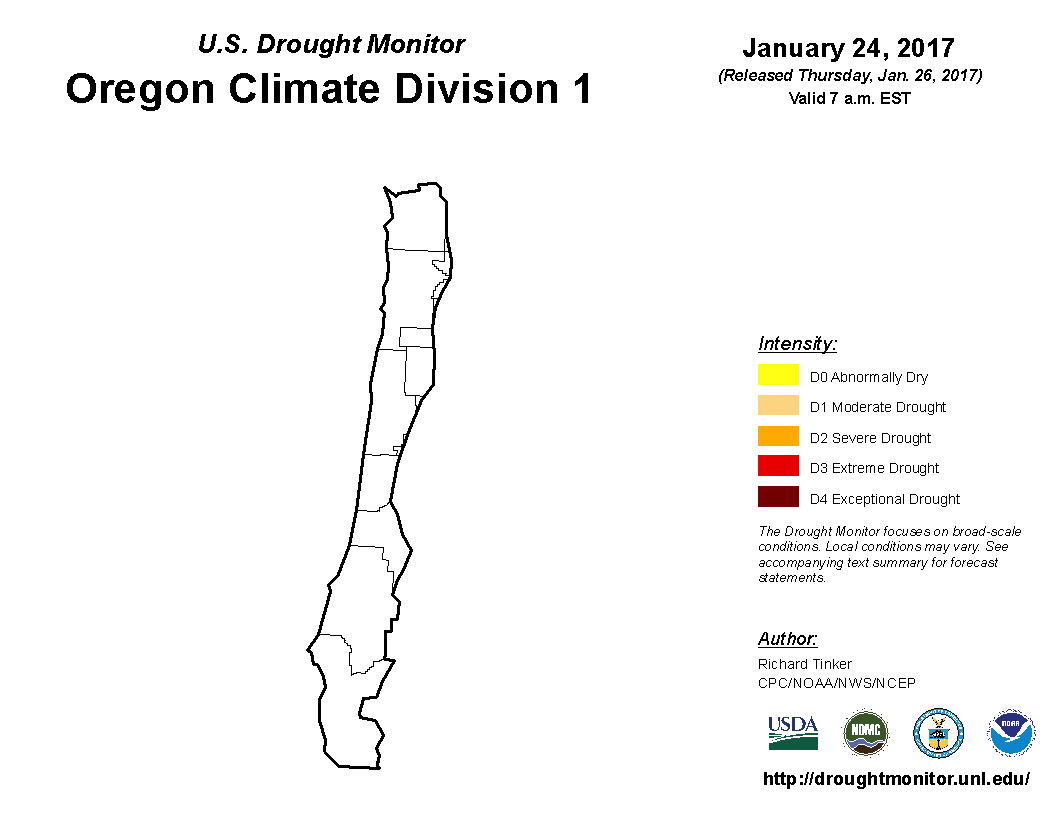 U.S. Drought Monitor
Oregon Climate Division 1

January 24, 2017
(Released Thursday, Jan. 26, 2017)
Valid 7 a.m. EST

Intensity:
D0 Abnormally Dry
D1 Moderate Drought
D2 Severe Drought
D3 Extreme Drought
D4 Exceptional Drought

The Drought Monitor focuses on broad-scale conditions. Local conditions may vary. See accompanying text summary for forecast statements.

Author:
Richard Tinker
CPC/NOAA/NWS/NCEP

USDA
NDMC
NOAA

http://droughtmonitor.unl.edu/